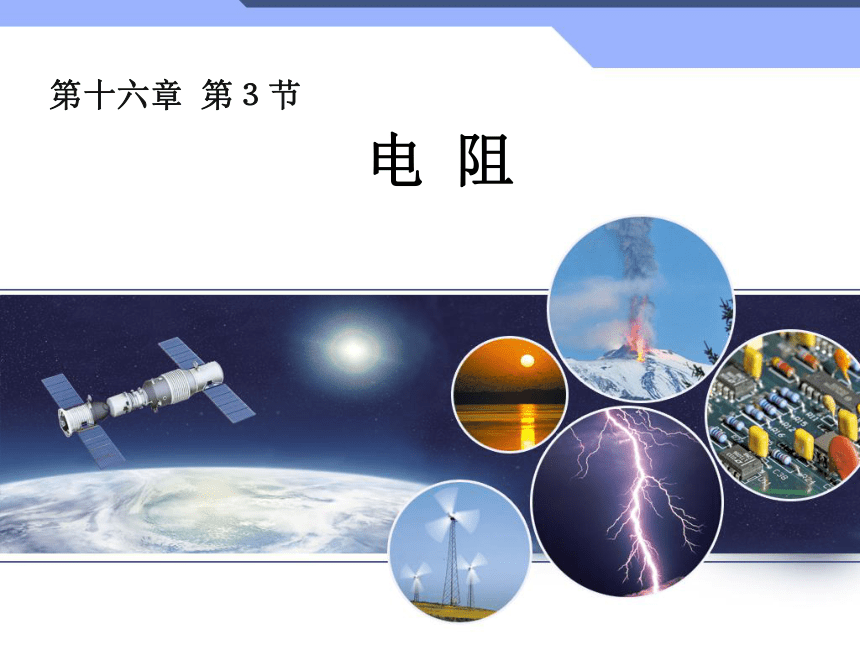 第十六章 第 3 节

电 阻